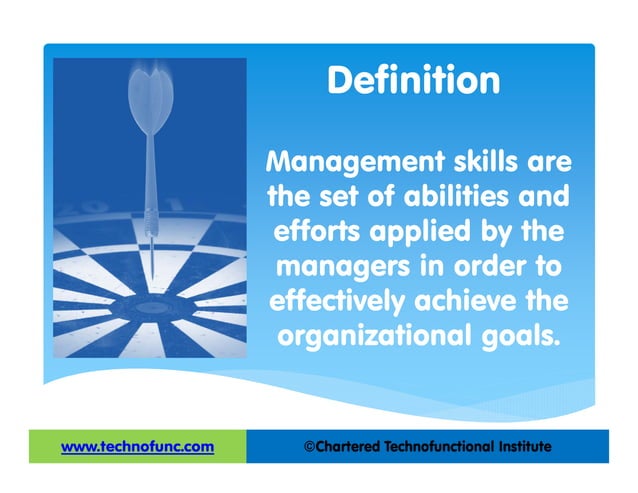 Definition

Management skills are the set of abilities and efforts applied by the managers in order to effectively achieve the organizational goals.

www.technofunc.com

©Chartered Technofunctional Institute